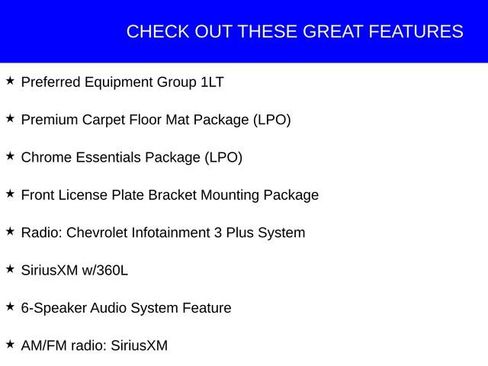 CHECK OUT THESE GREAT FEATURES

★ Preferred Equipment Group 1LT

★ Premium Carpet Floor Mat Package (LPO)

★ Chrome Essentials Package (LPO)

★ Front License Plate Bracket Mounting Package

★ Radio: Chevrolet Infotainment 3 Plus System

★ SiriusXM w/360L

★ 6-Speaker Audio System Feature

★ AM/FM radio: SiriusXM